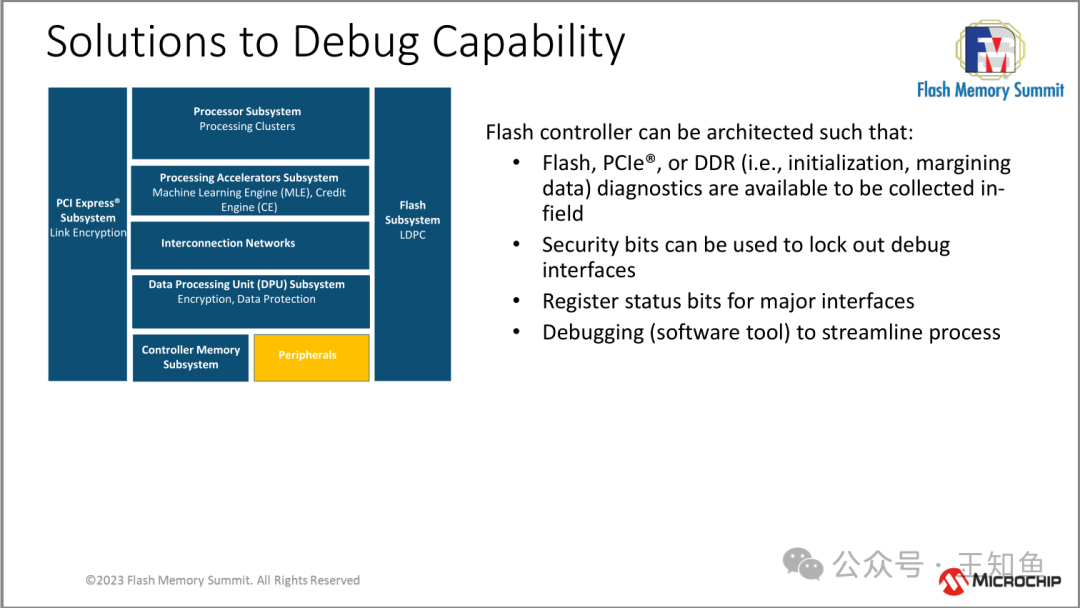 Solutions to Debug Capability

FMS
Flash Memory Summit

PCI Express® Subsystem
Link Encryption

Processor Subsystem
Processing Clusters

Processing Accelerators Subsystem
Machine Learning Engine (MLE), Credit Engine (CE)

Interconnection Networks

Data Processing Unit (DPU) Subsystem
Encryption, Data Protection

Controller Memory Subsystem

Peripherals

Flash Subsystem
LDPC

Flash controller can be architected such that:
• Flash, PCIe®, or DDR (i.e., initialization, margining data) diagnostics are available to be collected in-field
• Security bits can be used to lock out debug interfaces
• Register status bits for major interfaces
• Debugging (software tool) to streamline process

©2023 Flash Memory Summit. All Rights Reserved

公众号 · 王知鱼

MICROCHIP